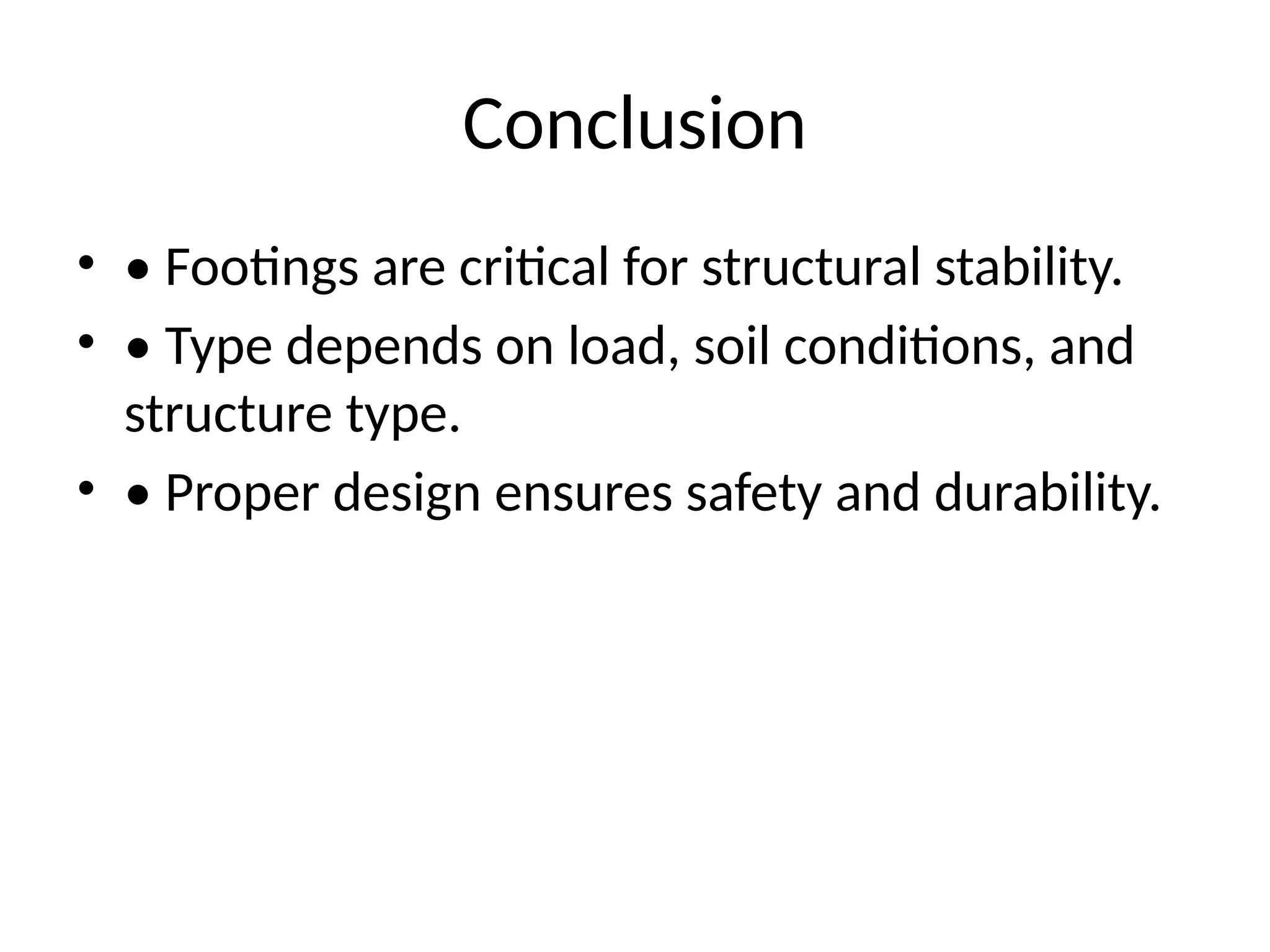 Conclusion

• • Footings are critical for structural stability.
• • Type depends on load, soil conditions, and structure type.
• • Proper design ensures safety and durability.